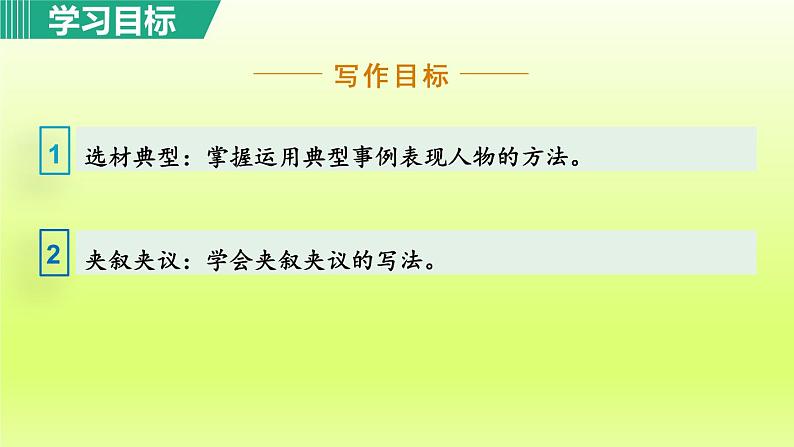 学习目标

写作目标

1 选材典型：掌握运用典型事例表现人物的方法。

2 夹叙夹议：学会夹叙夹议的写法。